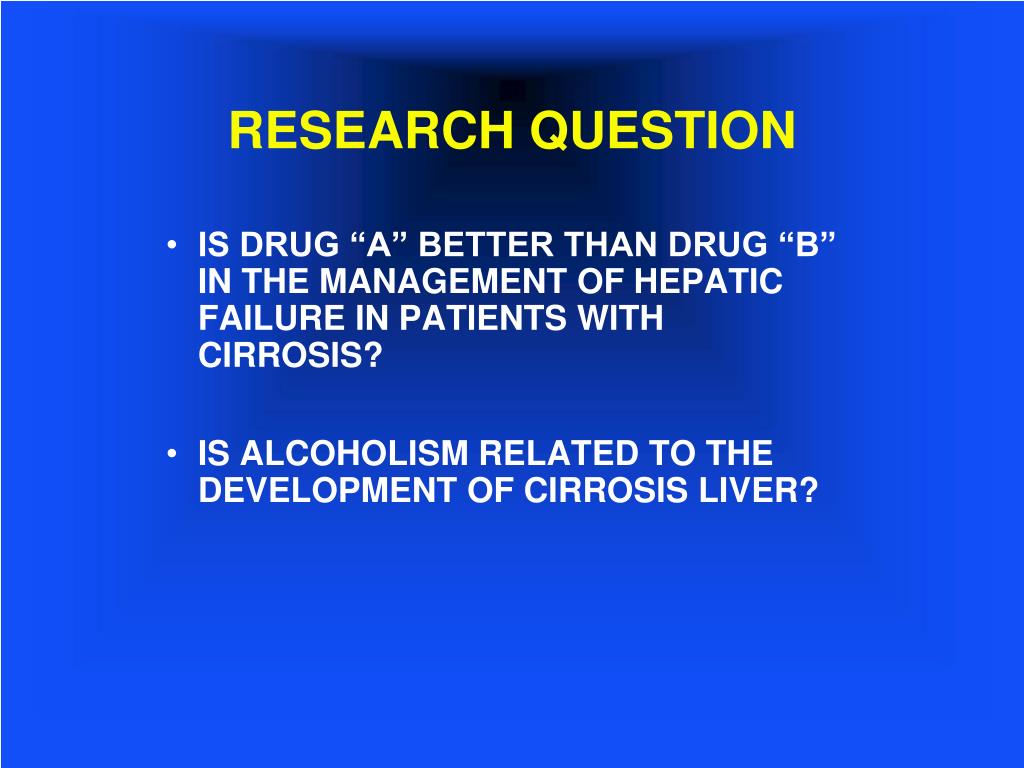 RESEARCH QUESTION

• IS DRUG “A” BETTER THAN DRUG “B” IN THE MANAGEMENT OF HEPATIC FAILURE IN PATIENTS WITH CIRROSIS?

• IS ALCOHOLISM RELATED TO THE DEVELOPMENT OF CIRROSIS LIVER?